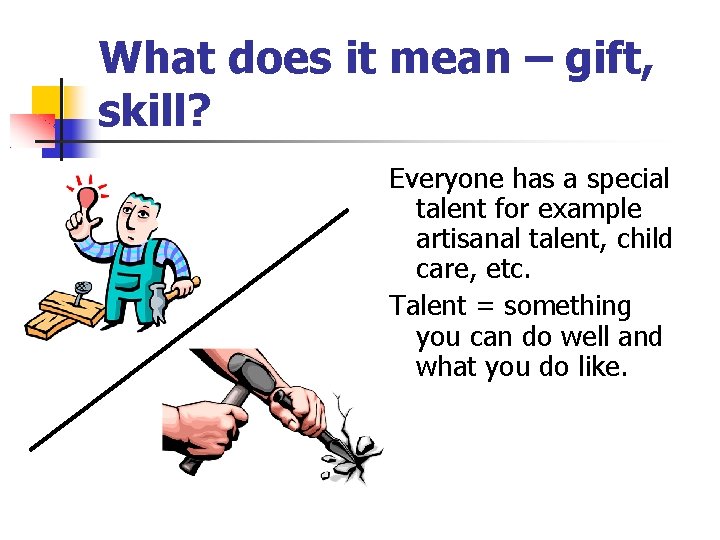 What does it mean – gift, skill?

Everyone has a special talent for example artisanal talent, child care, etc.

Talent = something you can do well and what you do like.